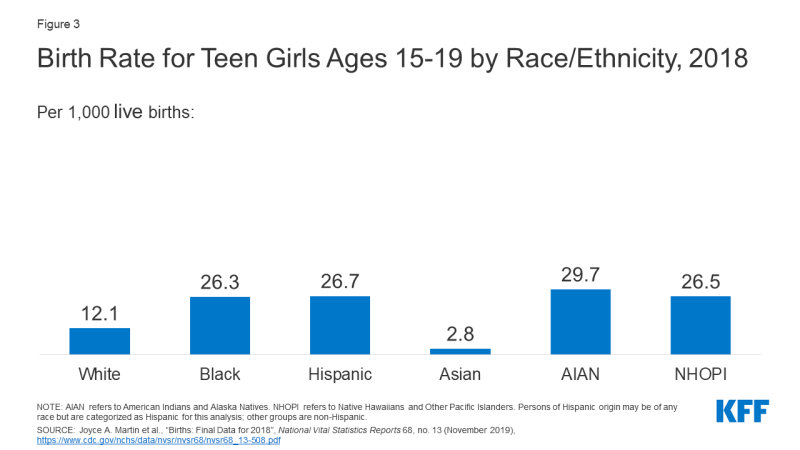 Figure 3

Birth Rate for Teen Girls Ages 15-19 by Race/Ethnicity, 2018

Per 1,000 live births:

12.1
26.3
26.7
2.8
29.7
26.5

White
Black
Hispanic
Asian
AIAN
NHOPI

NOTE: AIAN refers to American Indians and Alaska Natives. NHOPI refers to Native Hawaiians and Other Pacific Islanders. Persons of Hispanic origin may be of any race but are categorized as Hispanic for this analysis; other groups are non-Hispanic.
SOURCE: Joyce A. Martin et al., "Births: Final Data for 2018", National Vital Statistics Reports 68, no. 13 (November 2019), https://www.cdc.gov/nchs/data/nvsr/nvsr68/nvsr68_13-508.pdf

KFF